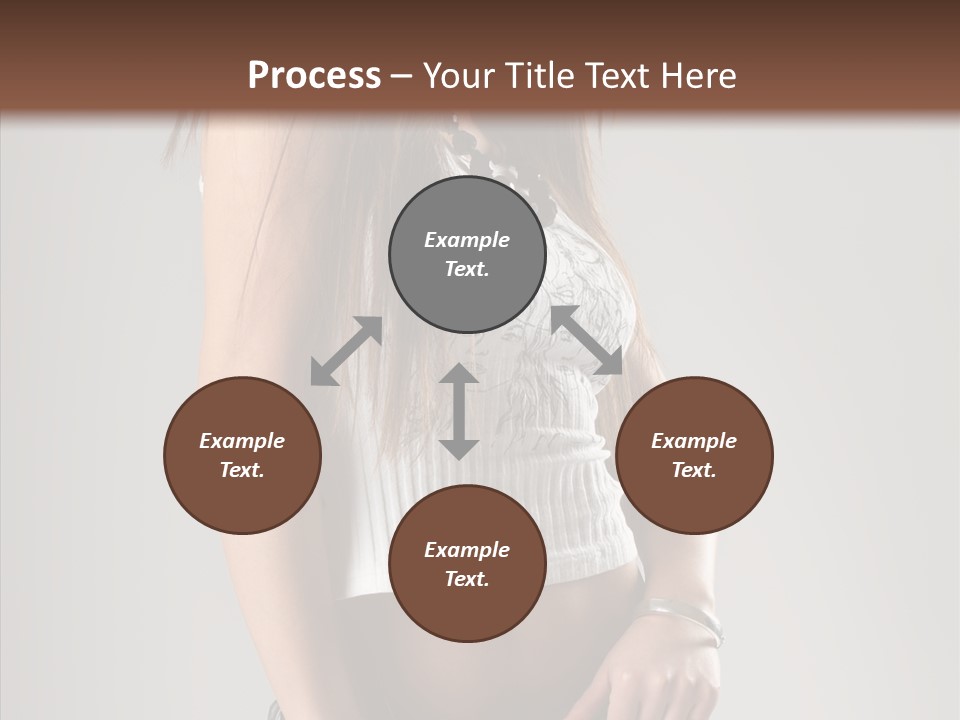 Process – Your Title Text Here

Example Text.

Example Text.

Example Text.

Example Text.